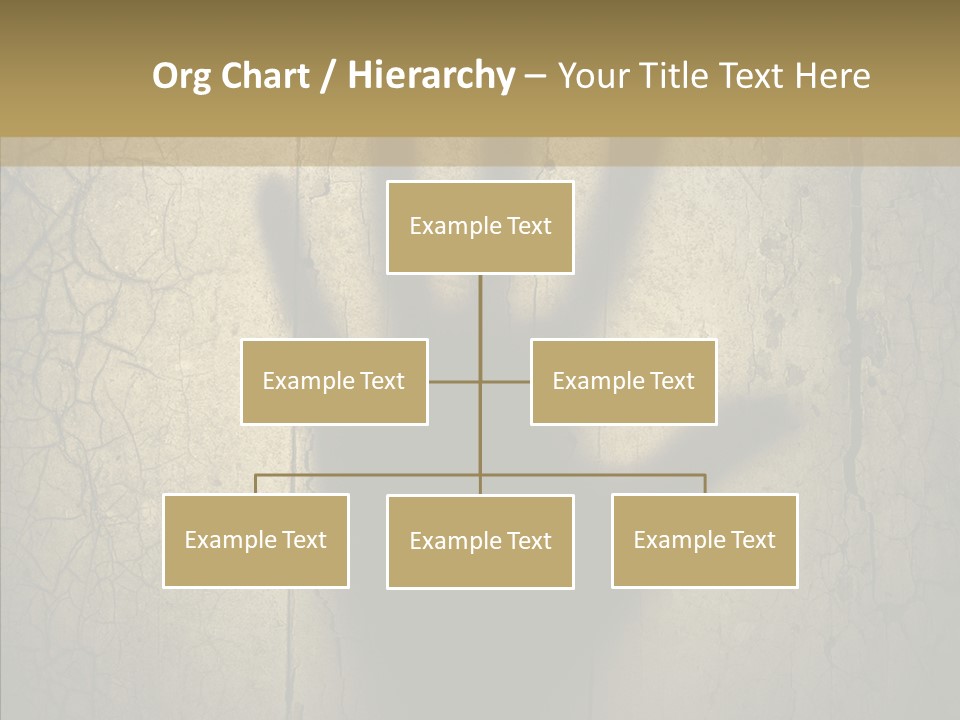 Org Chart / Hierarchy – Your Title Text Here

Example Text

Example Text

Example Text

Example Text

Example Text

Example Text